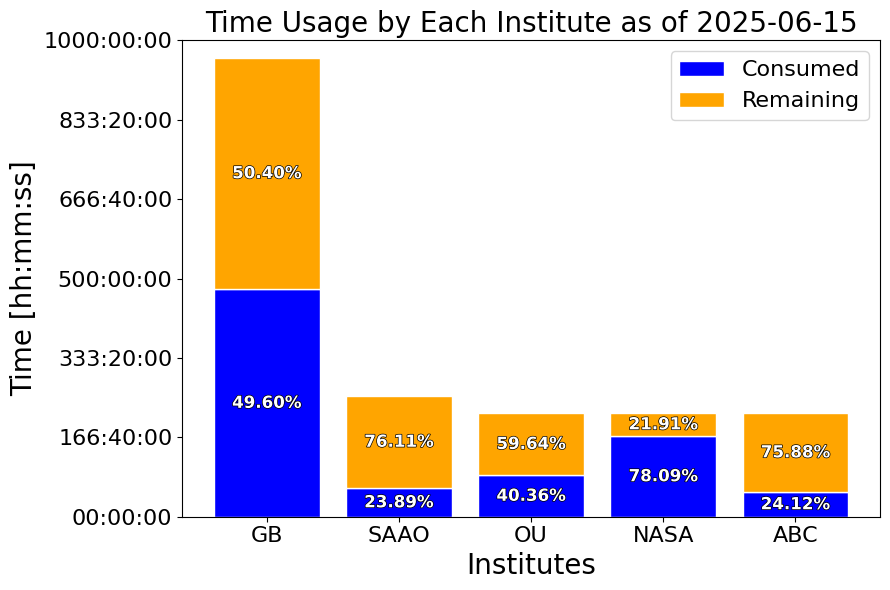 Time Usage by Each Institute as of 2025-06-15

Consumed
Remaining

Time [hh:mm:ss]

1000:00:00
833:20:00
666:40:00
500:00:00
333:20:00
166:40:00
00:00:00

50.40%
49.60%
76.11%
23.89%
59.64%
40.36%
21.91%
78.09%
75.88%
24.12%

GB
SAAO
OU
NASA
ABC

Institutes